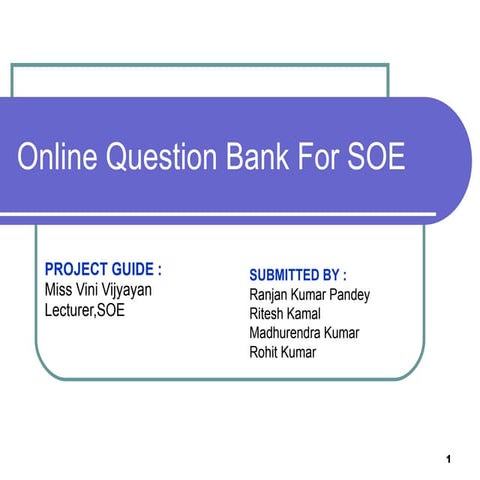 Online Question Bank For SOE

PROJECT GUIDE :
Miss Vini Vijyayan
Lecturer,SOE

SUBMITTED BY :
Ranjan Kumar Pandey
Ritesh Kamal
Madhurendra Kumar
Rohit Kumar

1